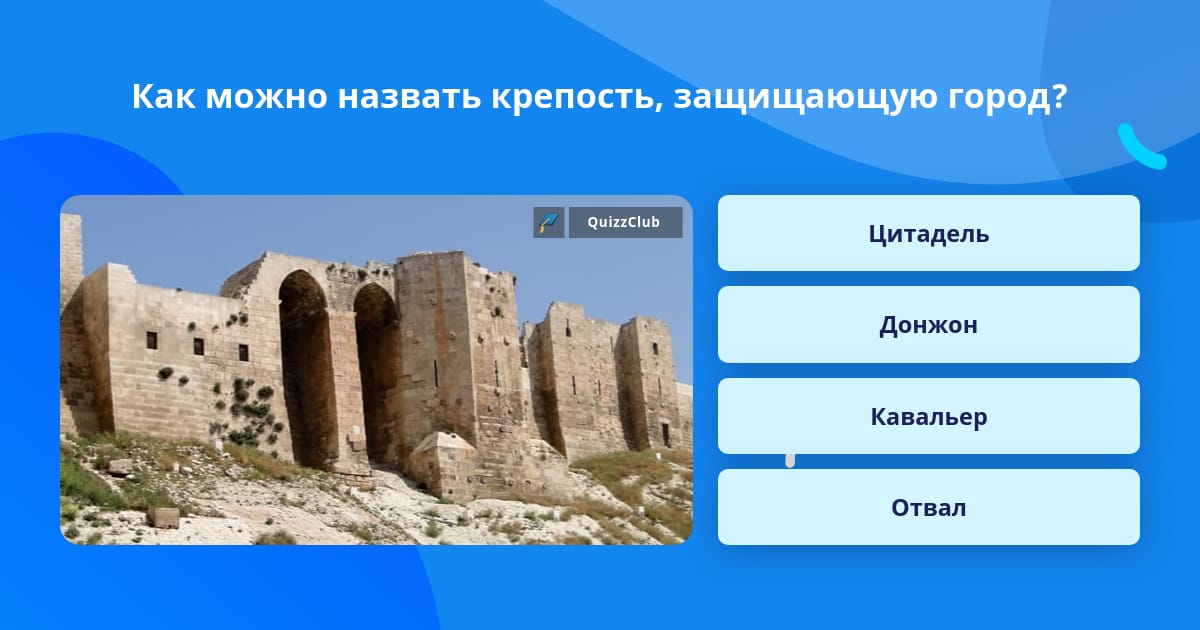 Как можно назвать крепость, защищающую город?

QuizzClub

Цитадель

Донжон

Кавальер

Отвал